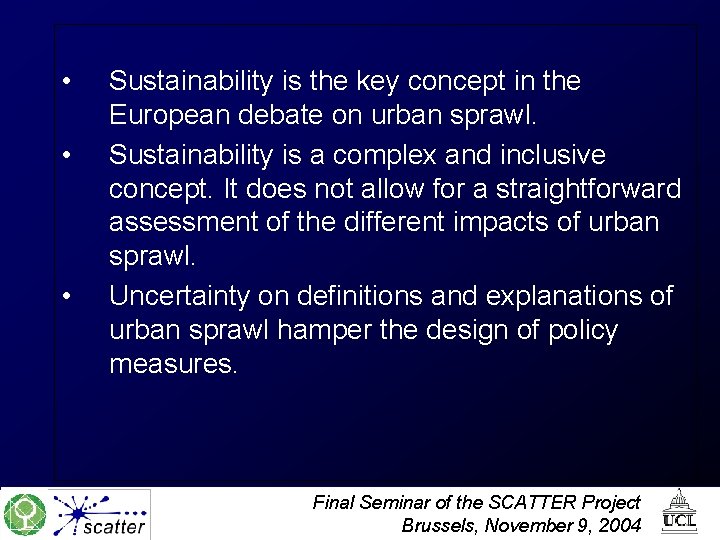 • Sustainability is the key concept in the European debate on urban sprawl.

• Sustainability is a complex and inclusive concept. It does not allow for a straightforward assessment of the different impacts of urban sprawl.

• Uncertainty on definitions and explanations of urban sprawl hamper the design of policy measures.

scatter

Final Seminar of the SCATTER Project
Brussels, November 9, 2004

UCL